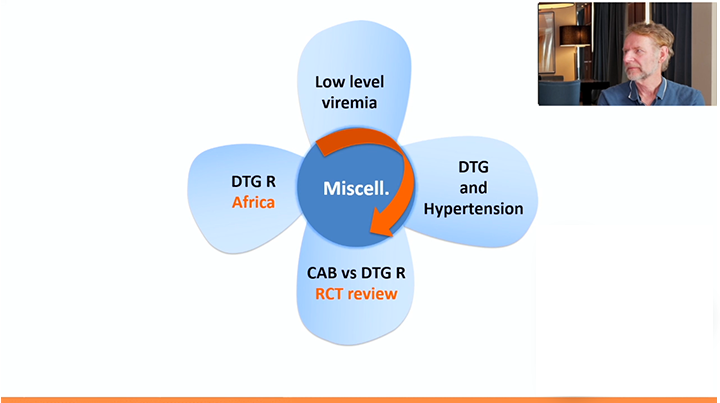 Low level viremia

DTG R
Africa

Miscell.

DTG and Hypertension

CAB vs DTG R
RCT review